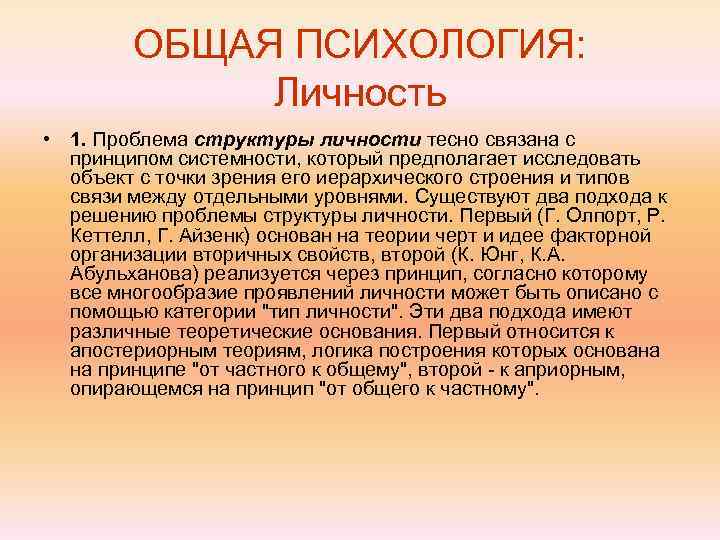 ОБЩАЯ ПСИХОЛОГИЯ:
Личность

• 1. Проблема структуры личности тесно связана с принципом системности, который предполагает исследовать объект с точки зрения его иерархического строения и типов связи между отдельными уровнями. Существуют два подхода к решению проблемы структуры личности. Первый (Г. Олпорт, Р. Кеттелл, Г. Айзенк) основан на теории черт и идее факторной организации вторичных свойств, второй (К. Юнг, К.А. Абульханова) реализуется через принцип, согласно которому все многообразие проявлений личности может быть описано с помощью категории "тип личности". Эти два подхода имеют различные теоретические основания. Первый относится к апостериорным теориям, логика построения которых основана на принципе "от частного к общему", второй - к априорным, опирающемся на принцип "от общего к частному".